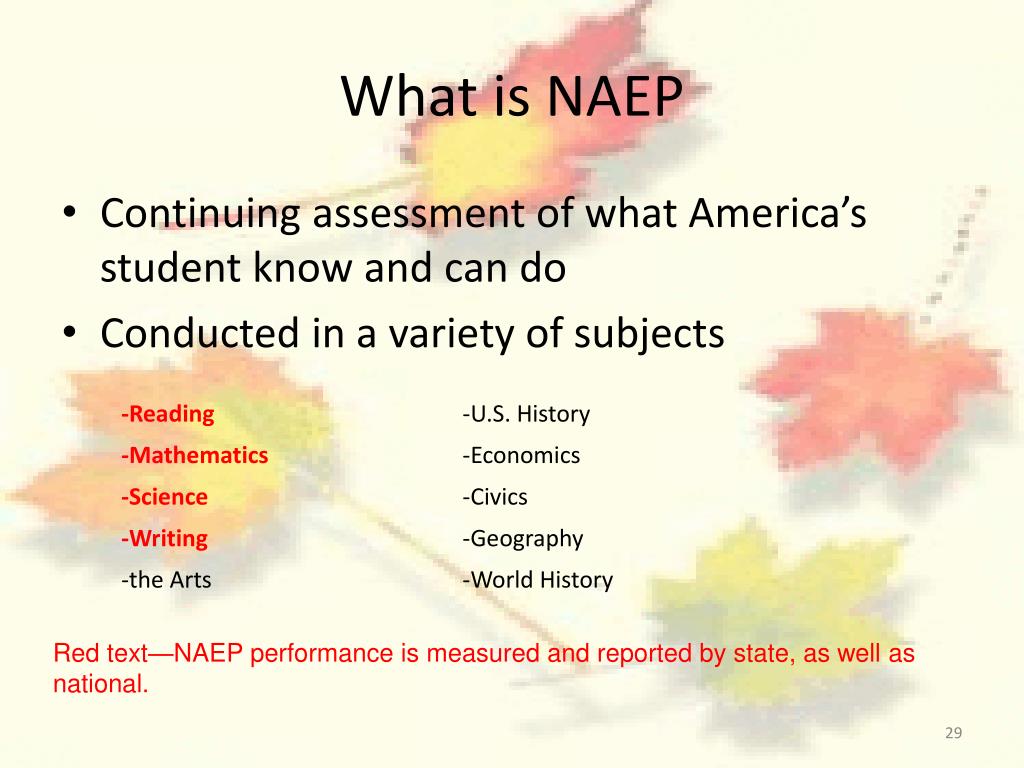 What is NAEP

• Continuing assessment of what America's student know and can do
• Conducted in a variety of subjects

-Reading
-Mathematics
-Science
-Writing
-the Arts

-U.S. History
-Economics
-Civics
-Geography
-World History

Red text—NAEP performance is measured and reported by state, as well as national.

29